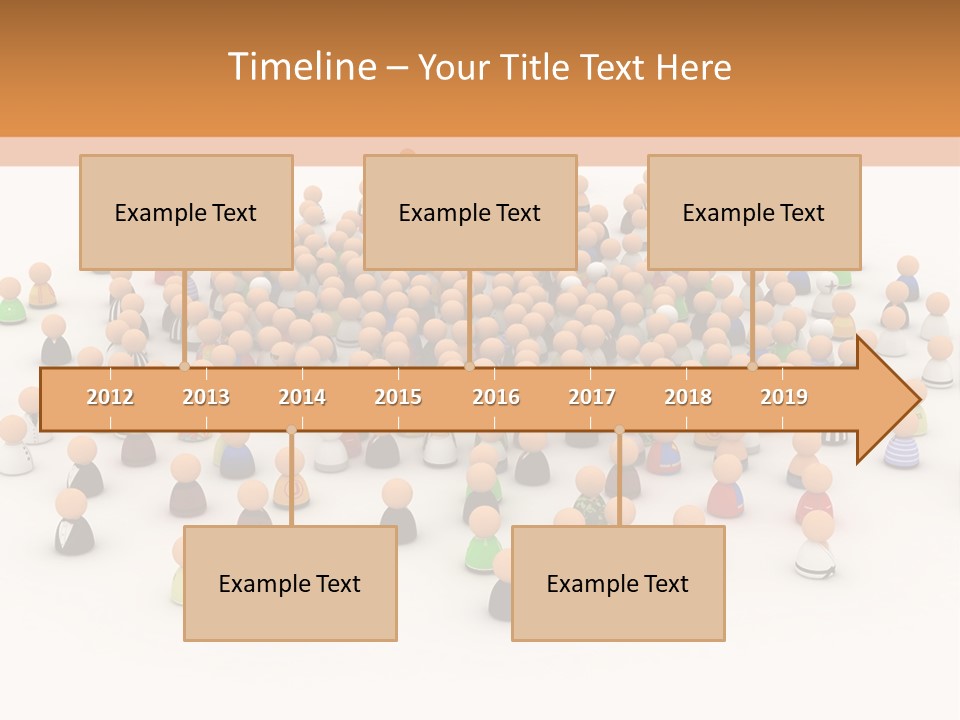 Timeline – Your Title Text Here

Example Text

Example Text

Example Text

2012 2013 2014 2015 2016 2017 2018 2019

Example Text

Example Text